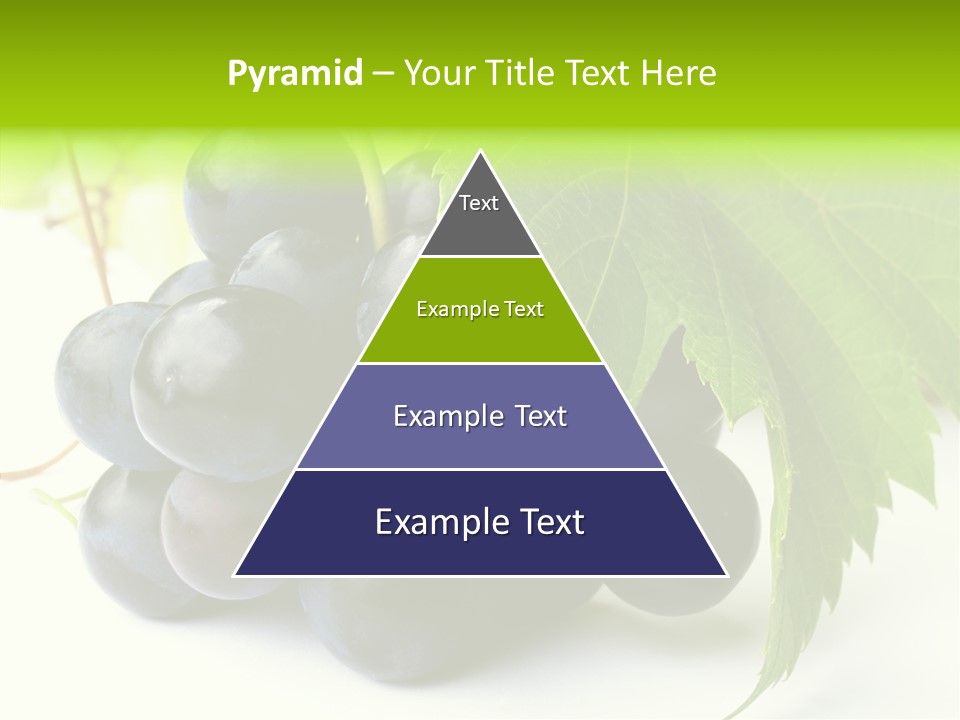 Pyramid – Your Title Text Here

Text

Example Text

Example Text

Example Text